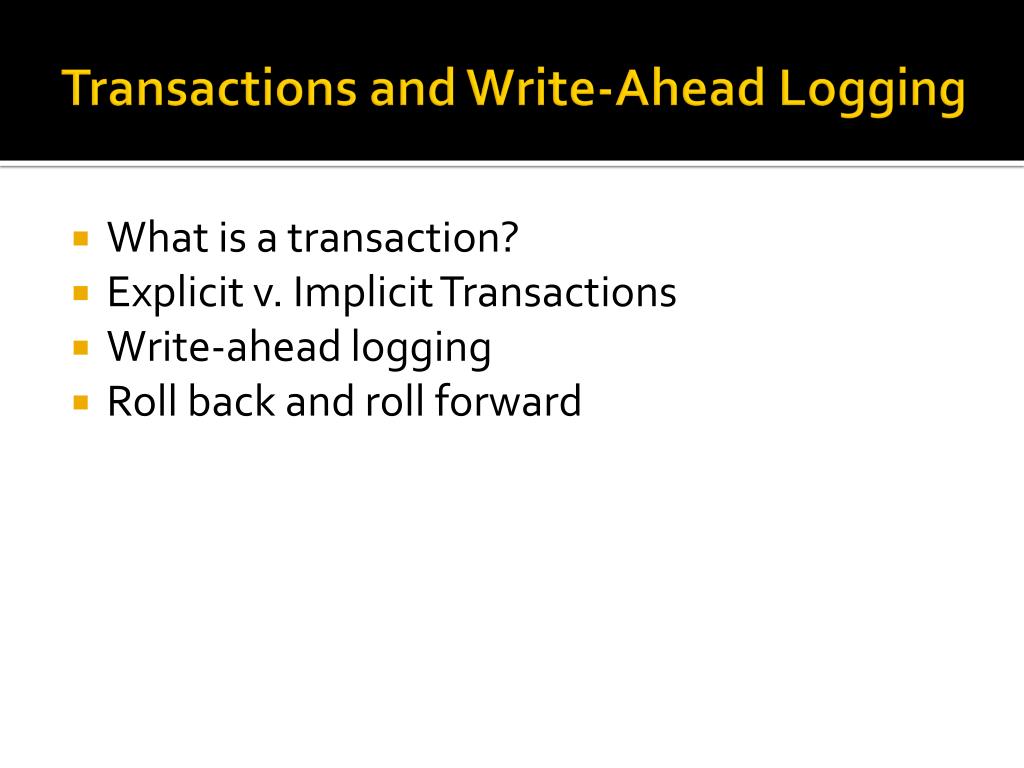 Transactions and Write-Ahead Logging

- What is a transaction?
- Explicit v. Implicit Transactions
- Write-ahead logging
- Roll back and roll forward